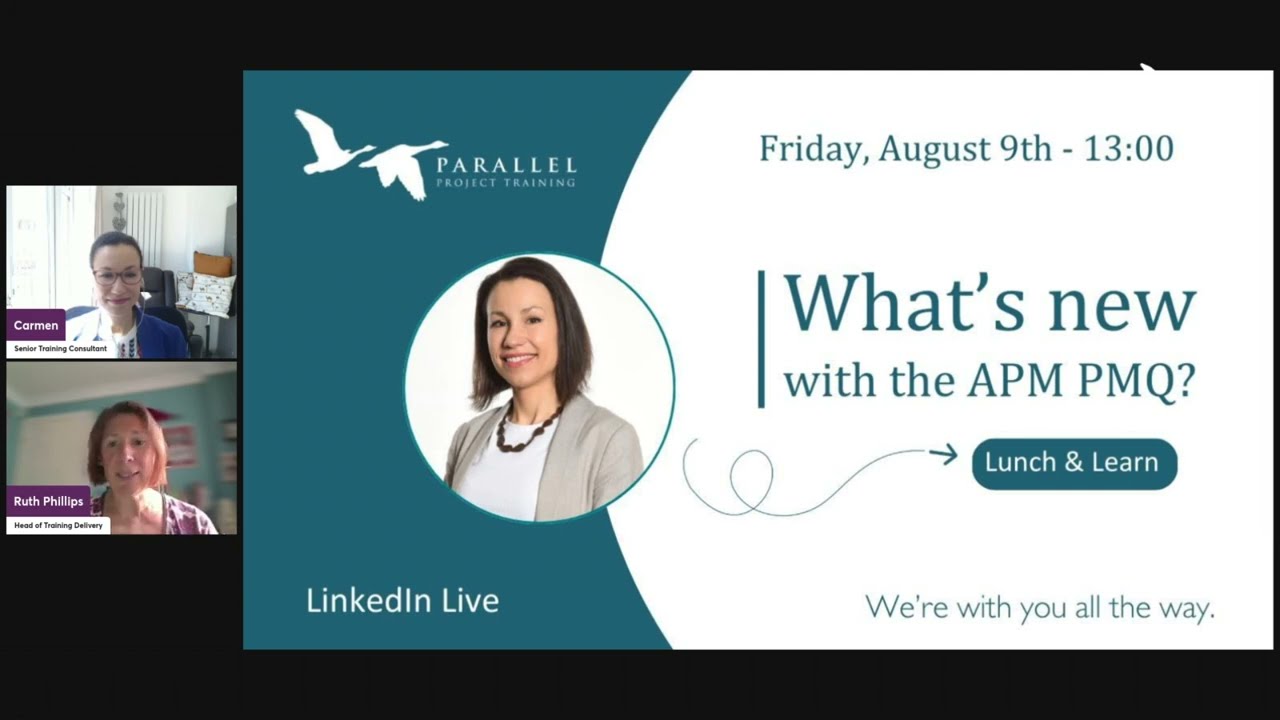 Carmen
Senior Training Consultant

Ruth Phillips
Head of Training Delivery

PARALLEL
PROJECT TRAINING

Friday, August 9th - 13:00

What's new with the APM PMQ?

Lunch & Learn

LinkedIn Live

We're with you all the way.